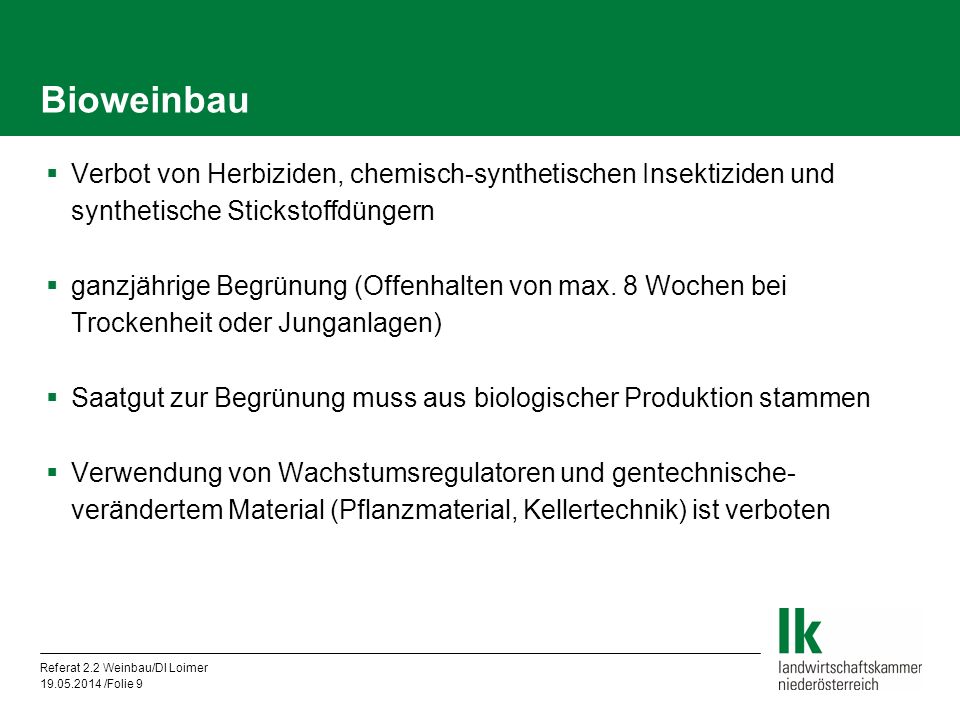 Bioweinbau

▪ Verbot von Herbiziden, chemisch-synthetischen Insektiziden und synthetische Stickstoffdüngern

▪ ganzjährige Begrünung (Offenhalten von max. 8 Wochen bei Trockenheit oder Junganlagen)

▪ Saatgut zur Begrünung muss aus biologischer Produktion stammen

▪ Verwendung von Wachstumsregulatoren und gentechnische-verändertem Material (Pflanzmaterial, Kellertechnik) ist verboten

Referat 2.2 Weinbau/DI Loimer
19.05.2014 /Folie 9

lk
landwirtschaftskammer
niederösterreich